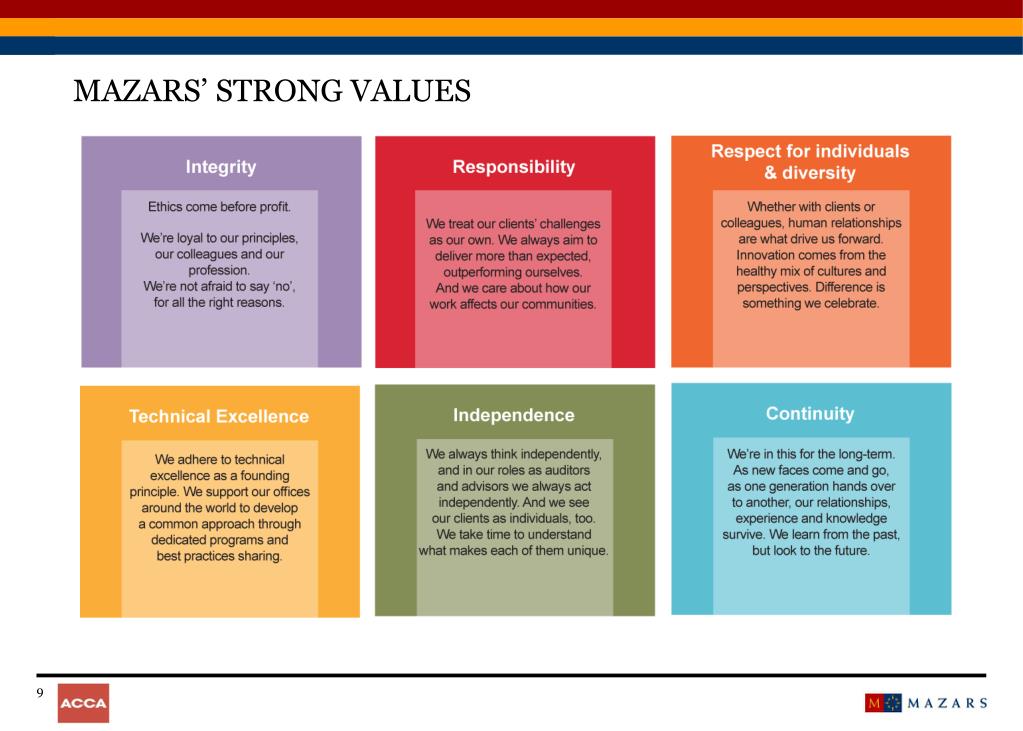 MAZARS' STRONG VALUES

Integrity

Ethics come before profit.

We're loyal to our principles, our colleagues and our profession.
We're not afraid to say 'no', for all the right reasons.

Responsibility

We treat our clients' challenges as our own. We always aim to deliver more than expected, outperforming ourselves.
And we care about how our work affects our communities.

Respect for individuals & diversity

Whether with clients or colleagues, human relationships are what drive us forward. Innovation comes from the healthy mix of cultures and perspectives. Difference is something we celebrate.

Technical Excellence

We adhere to technical excellence as a founding principle. We support our offices around the world to develop a common approach through dedicated programs and best practices sharing.

Independence

We always think independently, and in our roles as auditors and advisors we always act independently. And we see our clients as individuals, too. We take time to understand what makes each of them unique.

Continuity

We're in this for the long-term. As new faces come and go, as one generation hands over to another, our relationships, experience and knowledge survive. We learn from the past, but look to the future.

9

ACCA

M MAZARS